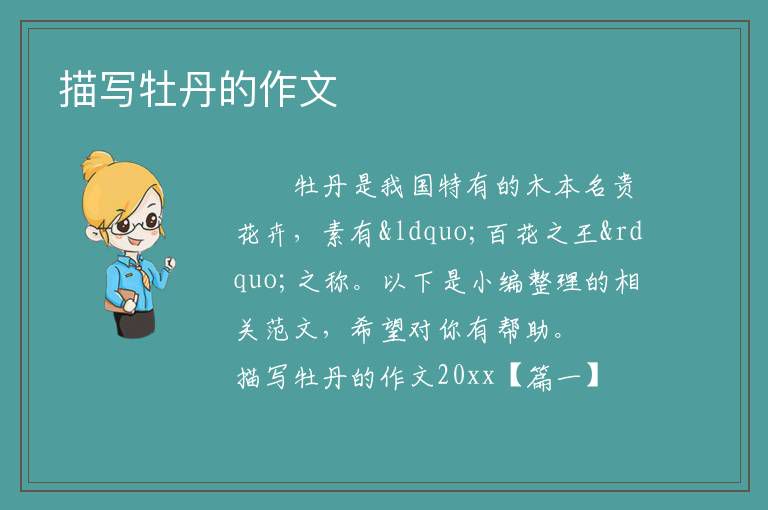 描写牡丹的作文

牡丹是我国特有的木本名贵花卉，素有&ldquo;百花之王&rdquo;之称。以下是小编整理的相关范文，希望对你有帮助。

描写牡丹的作文20xx【篇一】